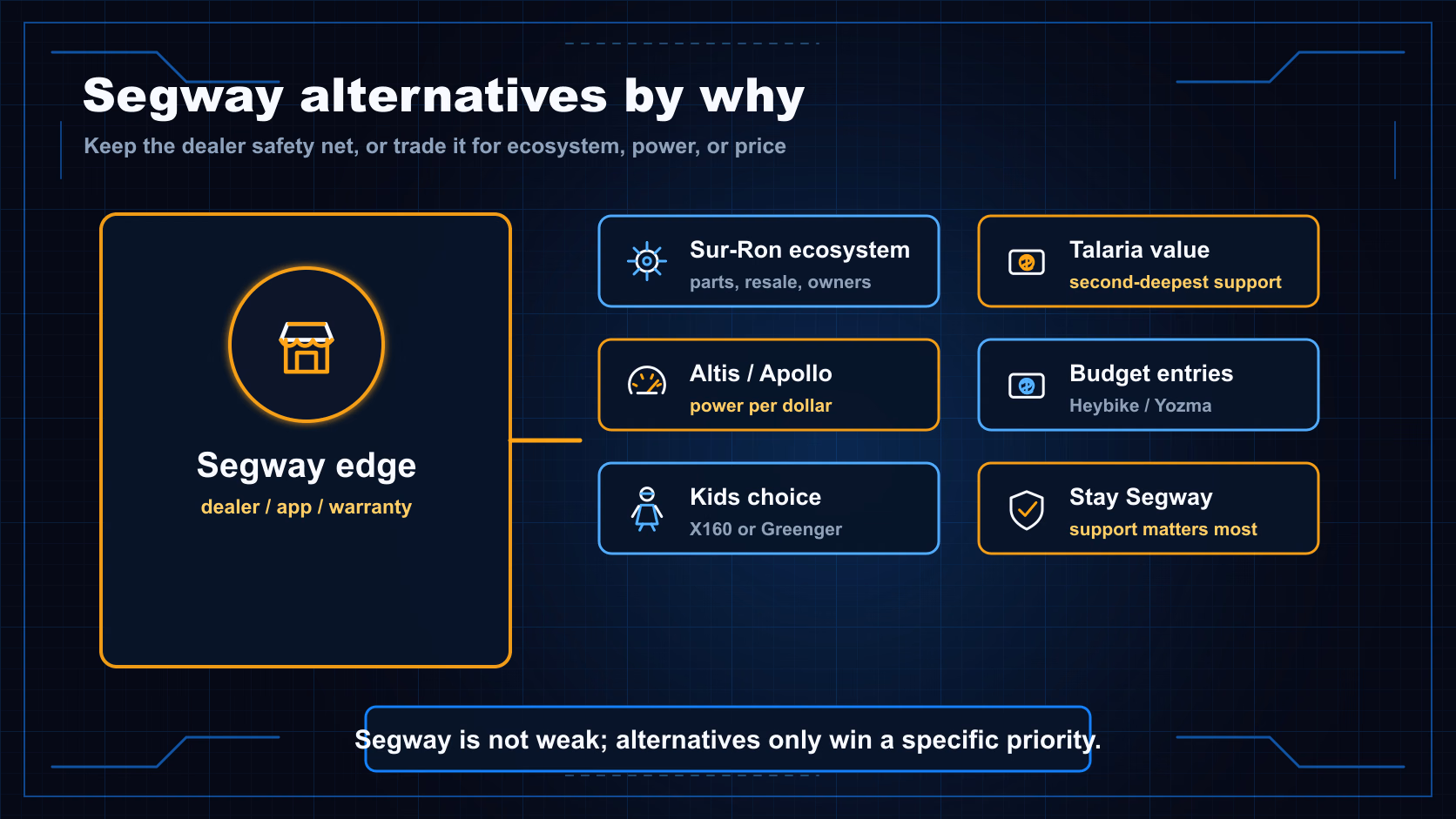 Segway alternatives by why

Keep the dealer safety net, or trade it for ecosystem, power, or price

Segway edge
dealer / app / warranty

Sur-Ron ecosystem
parts, resale, owners

Talaria value
second-deepest support

Altis / Apollo
power per dollar

Budget entries
Heybike / Yozma

Kids choice
X160 or Greenger

Stay Segway
support matters most

Segway is not weak; alternatives only win a specific priority.